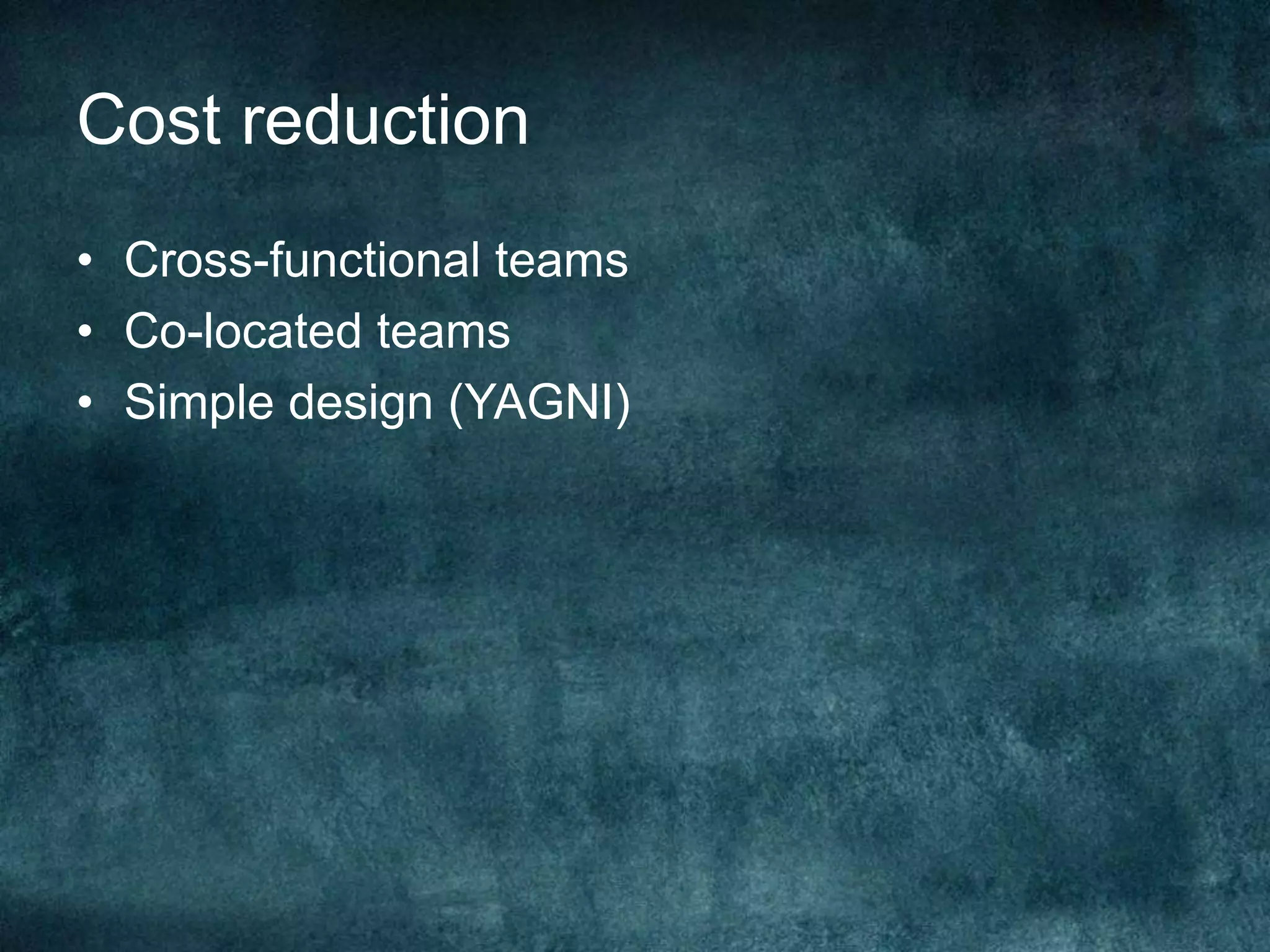 Cost reduction

• Cross-functional teams
• Co-located teams
• Simple design (YAGNI)